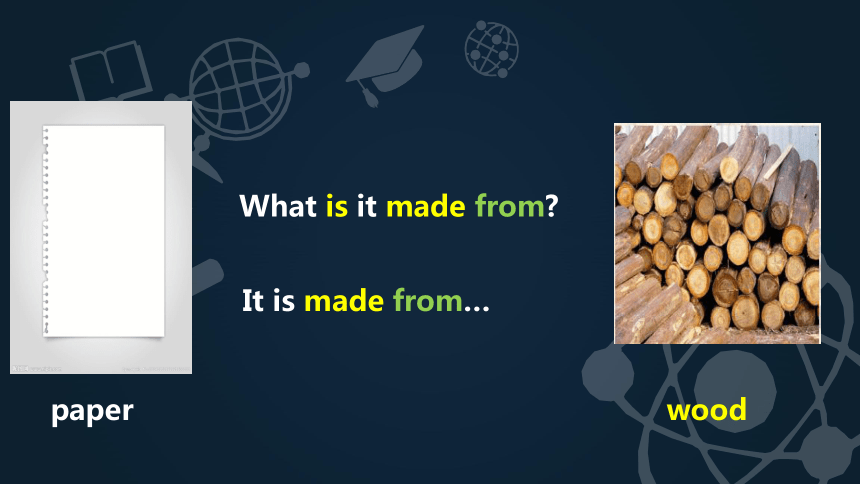 What is it made from?

It is made from...

paper

wood